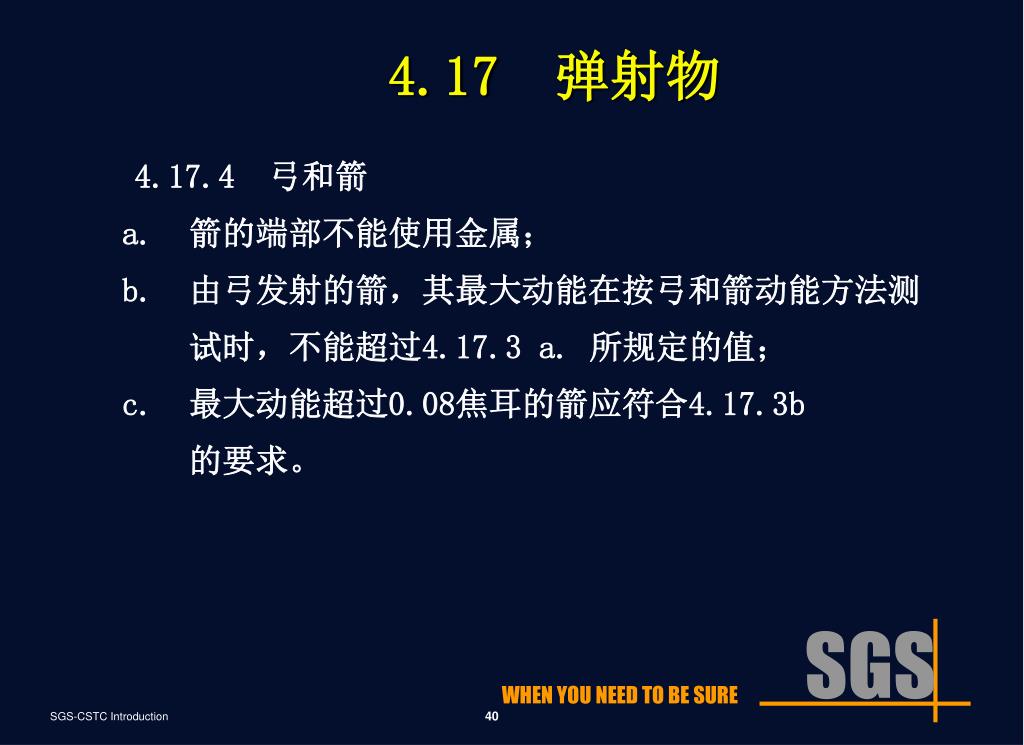 4.17　弹射物

4.17.4　弓和箭

a.　箭的端部不能使用金属；

b.　由弓发射的箭，其最大动能在按弓和箭动能方法测试时，不能超过4.17.3 a. 所规定的值；

c.　最大动能超过0.08焦耳的箭应符合4.17.3b 的要求。

SGS

WHEN YOU NEED TO BE SURE

SGS-CSTC Introduction

40